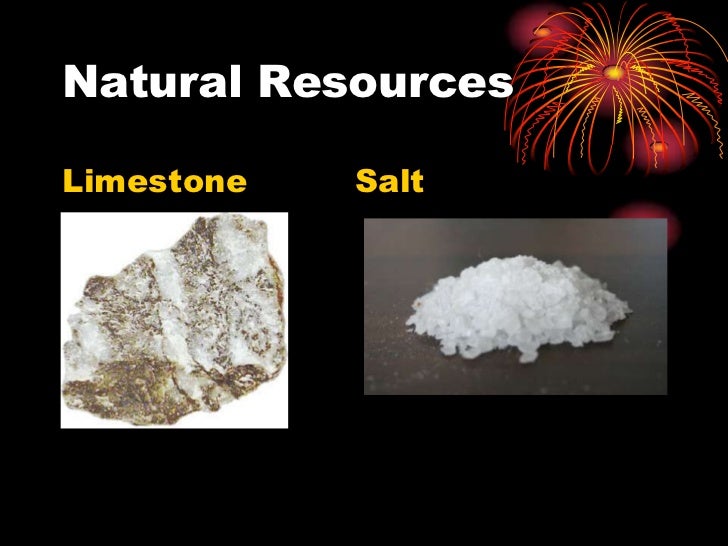 Natural Resources

Limestone

Salt